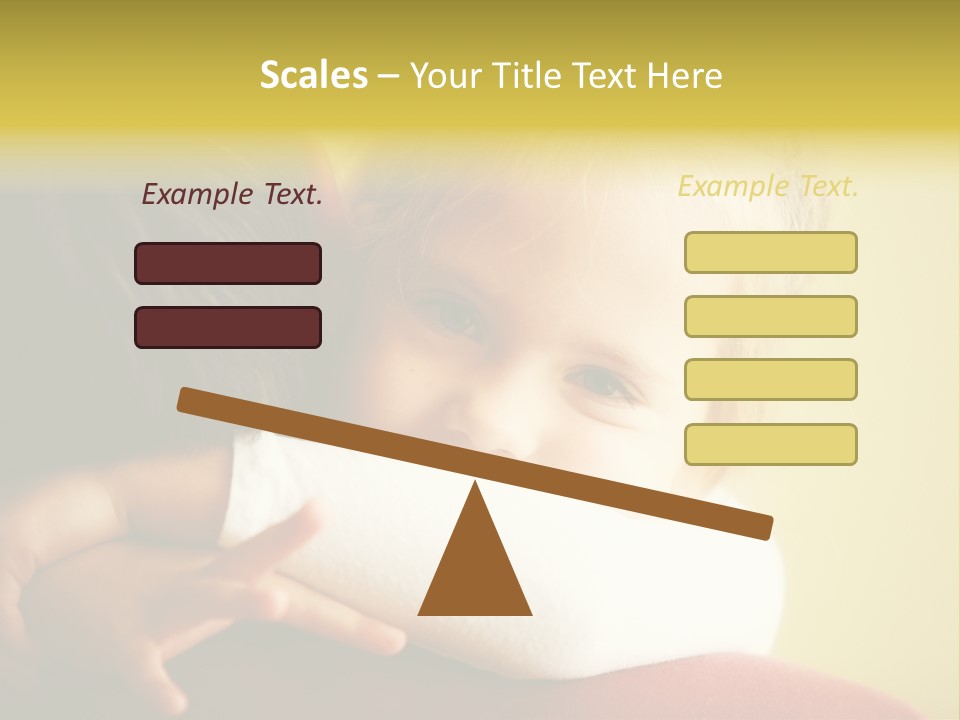 Scales – Your Title Text Here

Example Text.

Example Text.